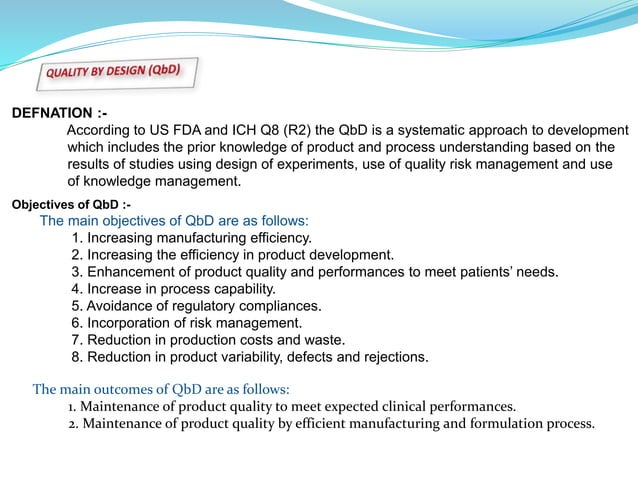 QUALITY BY DESIGN (QbD)

DEFNATION :-

According to US FDA and ICH Q8 (R2) the QbD is a systematic approach to development which includes the prior knowledge of product and process understanding based on the results of studies using design of experiments, use of quality risk management and use of knowledge management.

Objectives of QbD :-

The main objectives of QbD are as follows:

1. Increasing manufacturing efficiency.
2. Increasing the efficiency in product development.
3. Enhancement of product quality and performances to meet patients' needs.
4. Increase in process capability.
5. Avoidance of regulatory compliances.
6. Incorporation of risk management.
7. Reduction in production costs and waste.
8. Reduction in product variability, defects and rejections.

The main outcomes of QbD are as follows:

1. Maintenance of product quality to meet expected clinical performances.
2. Maintenance of product quality by efficient manufacturing and formulation process.